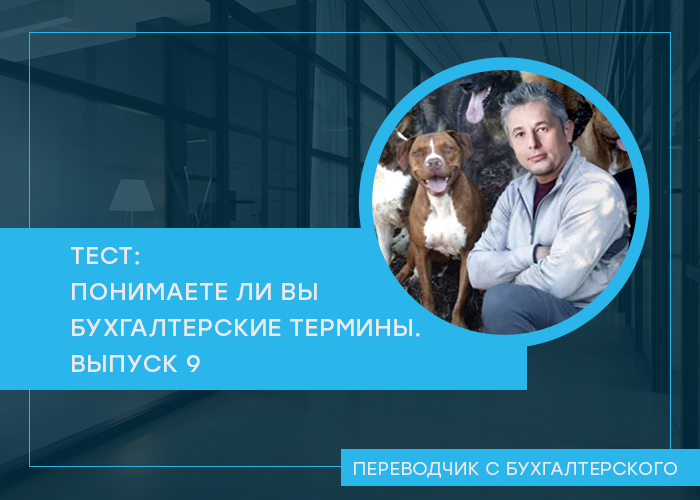 ТЕСТ:
ПОНИМАЕТЕ ЛИ ВЫ БУХГАЛТЕРСКИЕ ТЕРМИНЫ.
ВЫПУСК 9

ПЕРЕВОДЧИК С БУХГАЛТЕРСКОГО